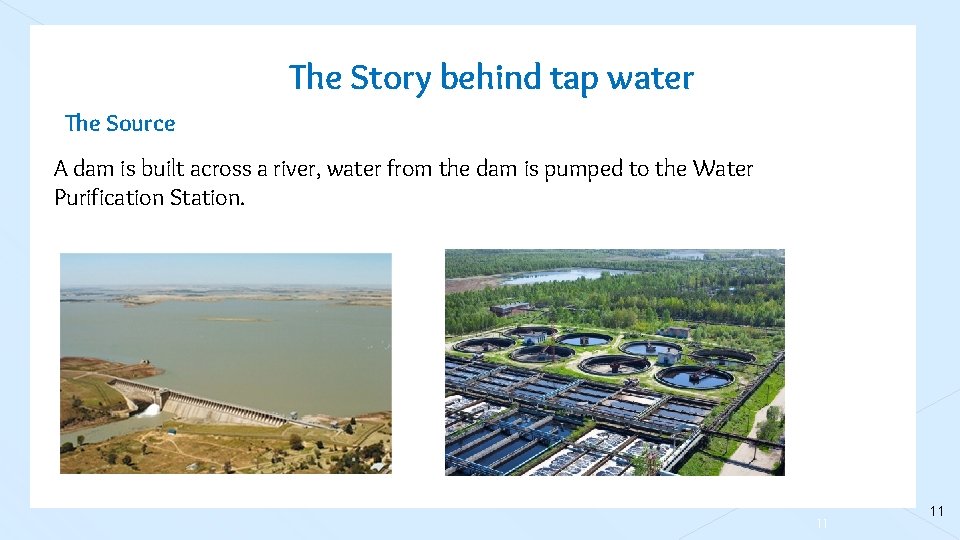 The Story behind tap water

The Source

A dam is built across a river, water from the dam is pumped to the Water Purification Station.

11

11